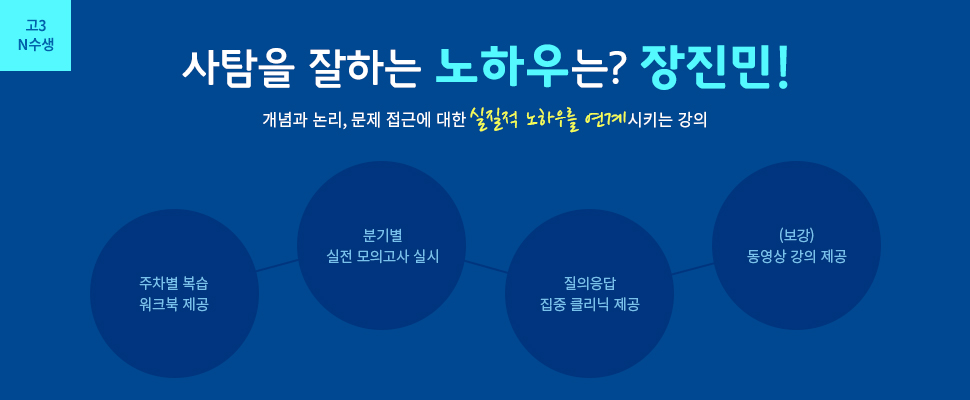 고3
N수생

사탐을 잘하는 노하우는? 장진민!

개념과 논리, 문제 접근에 대한 실질적 노하우를 연계시키는 강의

주차별 복습
워크북 제공

분기별
실전 모의고사 실시

질의응답
집중 클리닉 제공

(보강)
동영상 강의 제공